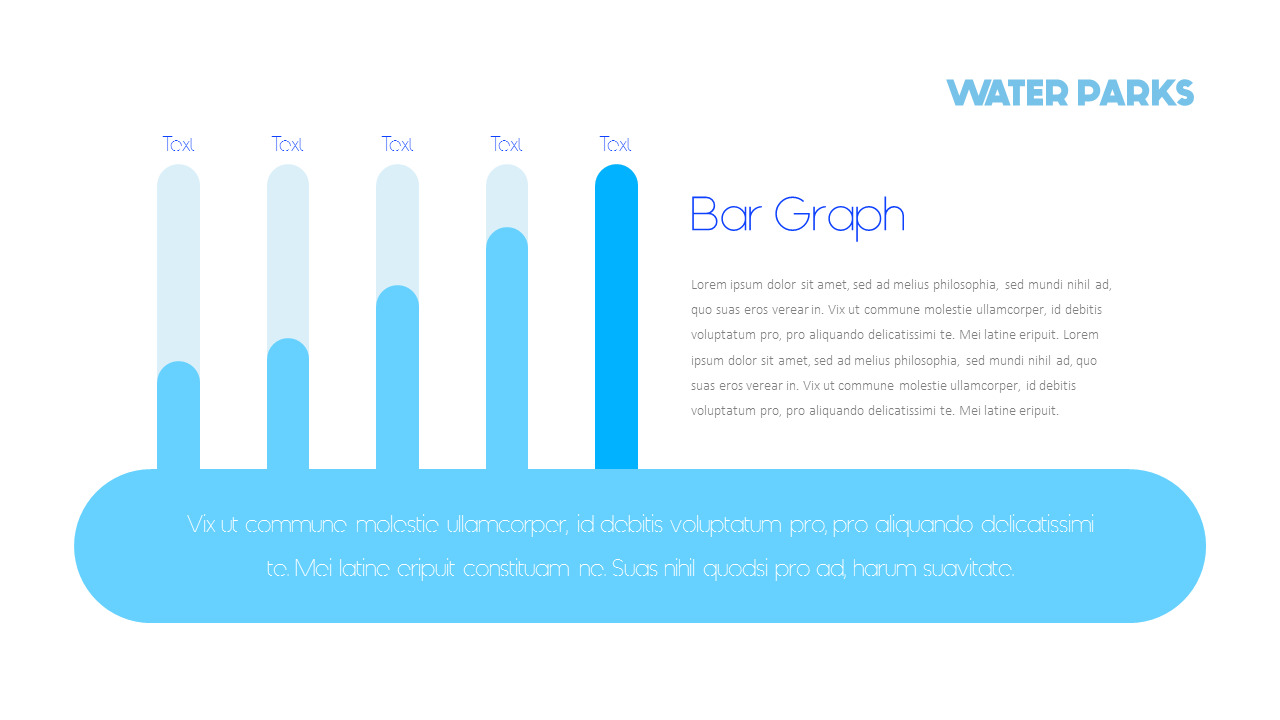 WATER PARKS

Text Text Text Text Text

Bar Graph

Lorem ipsum dolor sit amet, sed ad melius philosophia, sed mundi nihil ad, quo suas eros verear in. Vix ut commune molestie ullamcorper, id debitis voluptatum pro, pro aliquando delicatissimi te. Mei latine eripuit. Lorem ipsum dolor sit amet, sed ad melius philosophia, sed mundi nihil ad, quo suas eros verear in. Vix ut commune molestie ullamcorper, id debitis voluptatum pro, pro aliquando delicatissimi te. Mei latine eripuit.

Vix ut commune molestie ullamcorper, id debitis voluptatum pro, pro aliquando delicatissimi te. Mei latine eripuit constituam ne. Suas nihil quodsi pro ad, harum suavitate.